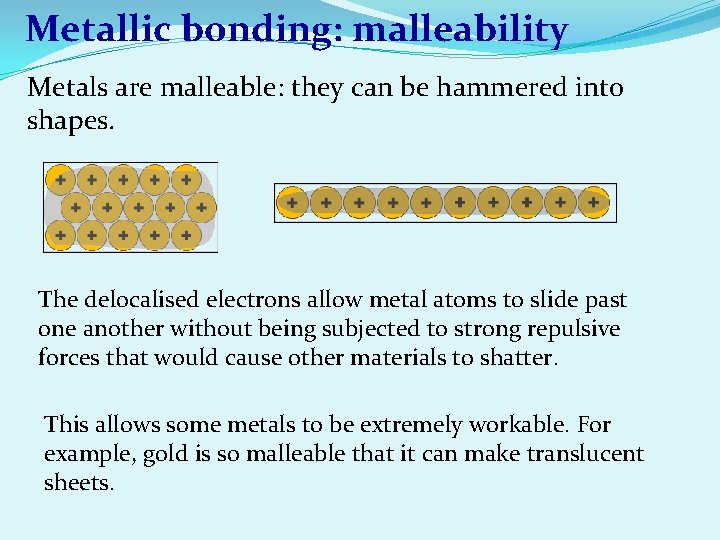 Metallic bonding: malleability

Metals are malleable: they can be hammered into shapes.

+ + + + +
+ + + + +
+ + + + +

+ + + + + + + + + +

The delocalised electrons allow metal atoms to slide past one another without being subjected to strong repulsive forces that would cause other materials to shatter.

This allows some metals to be extremely workable. For example, gold is so malleable that it can make translucent sheets.